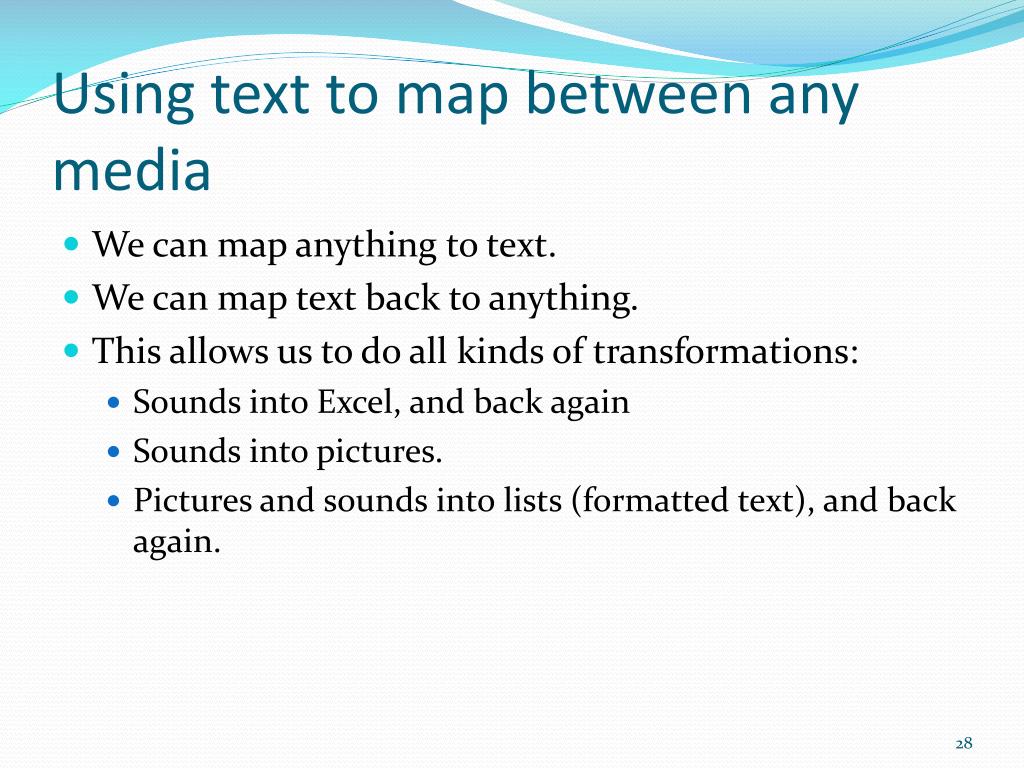 Using text to map between any media

- We can map anything to text.
- We can map text back to anything.
- This allows us to do all kinds of transformations:
  - Sounds into Excel, and back again
  - Sounds into pictures.
  - Pictures and sounds into lists (formatted text), and back again.

28